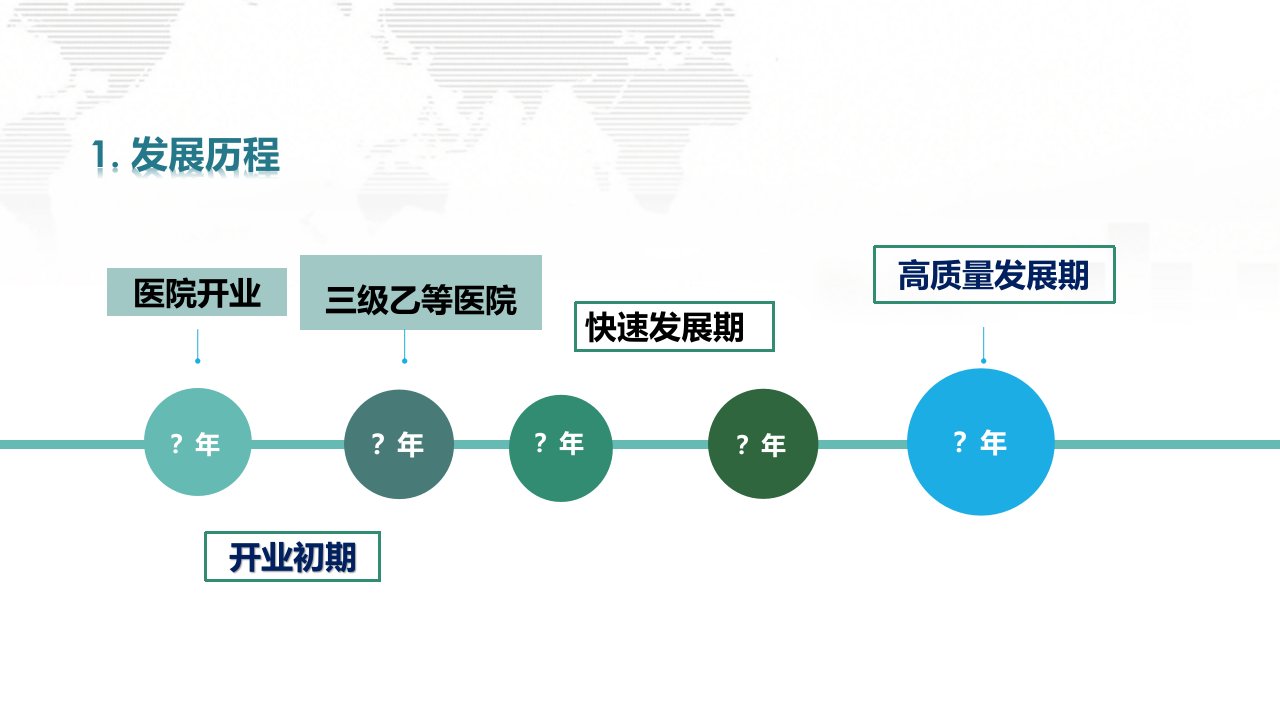 1. 发展历程

医院开业

三级乙等医院

快速发展期

高质量发展期

？年

？年

？年

？年

？年

开业初期